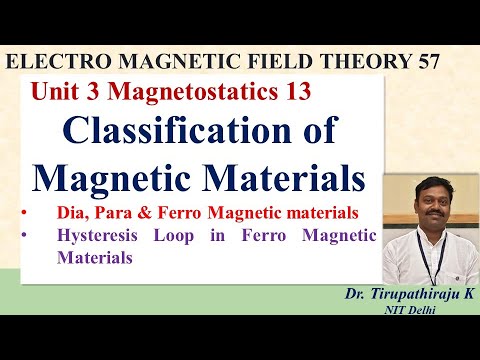 ELECTRO MAGNETIC FIELD THEORY 57

Unit 3 Magnetostatics 13

Classification of Magnetic Materials

• Dia, Para & Ferro Magnetic materials
• Hysteresis Loop in Ferro Magnetic Materials

Dr. Tirupathiraju K
NIT Delhi